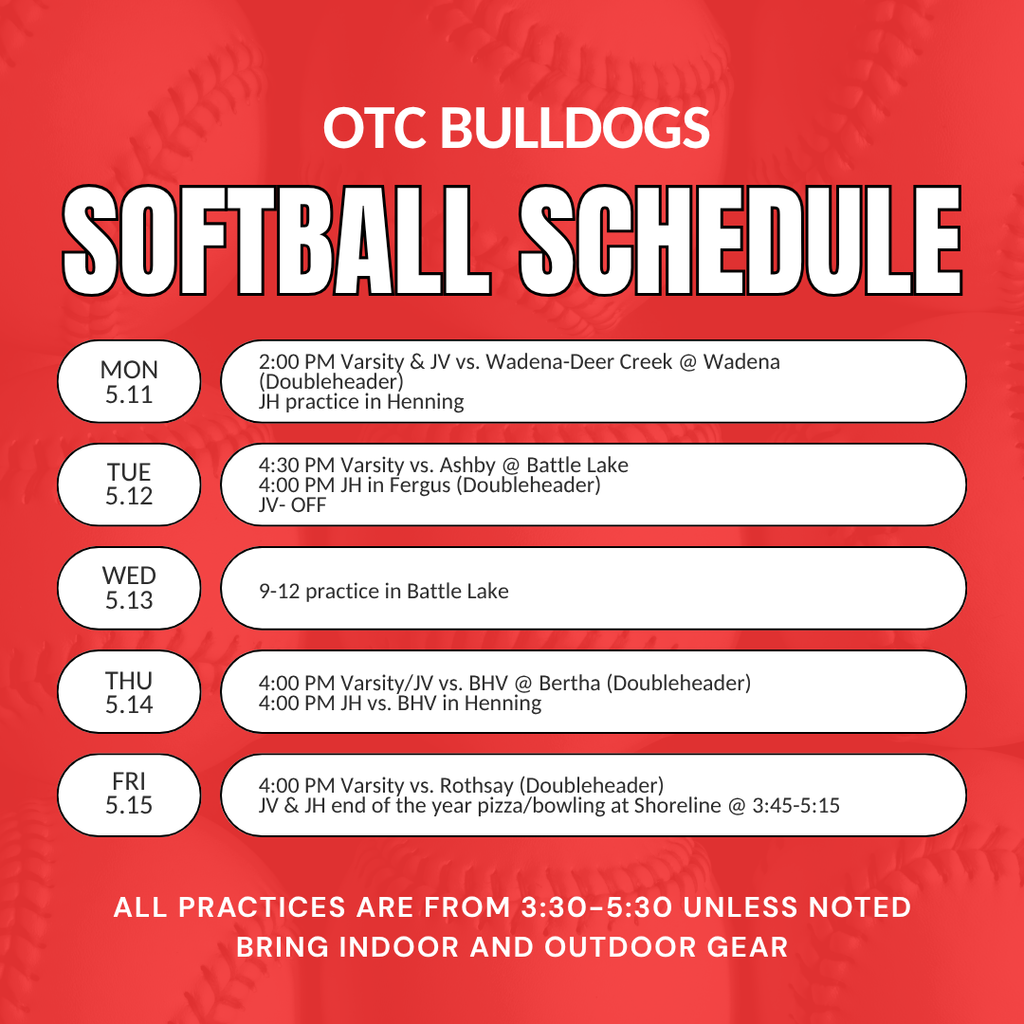 OTC BULLDOGS

SOFTBALL SCHEDULE

MON 5.11

2:00 PM Varsity & JV vs. Wadena-Deer Creek @ Wadena (Doubleheader)
JH practice in Henning

TUE 5.12

4:30 PM Varsity vs. Ashby @ Battle Lake
4:00 PM JH in Fergus (Doubleheader)
JV- OFF

WED 5.13

9-12 practice in Battle Lake

THU 5.14

4:00 PM Varsity/JV vs. BHV @ Bertha (Doubleheader)
4:00 PM JH vs. BHV in Henning

FRI 5.15

4:00 PM Varsity vs. Rothsay (Doubleheader)
JV & JH end of the year pizza/bowling at Shoreline @ 3:45-5:15

ALL PRACTICES ARE FROM 3:30-5:30 UNLESS NOTED
BRING INDOOR AND OUTDOOR GEAR